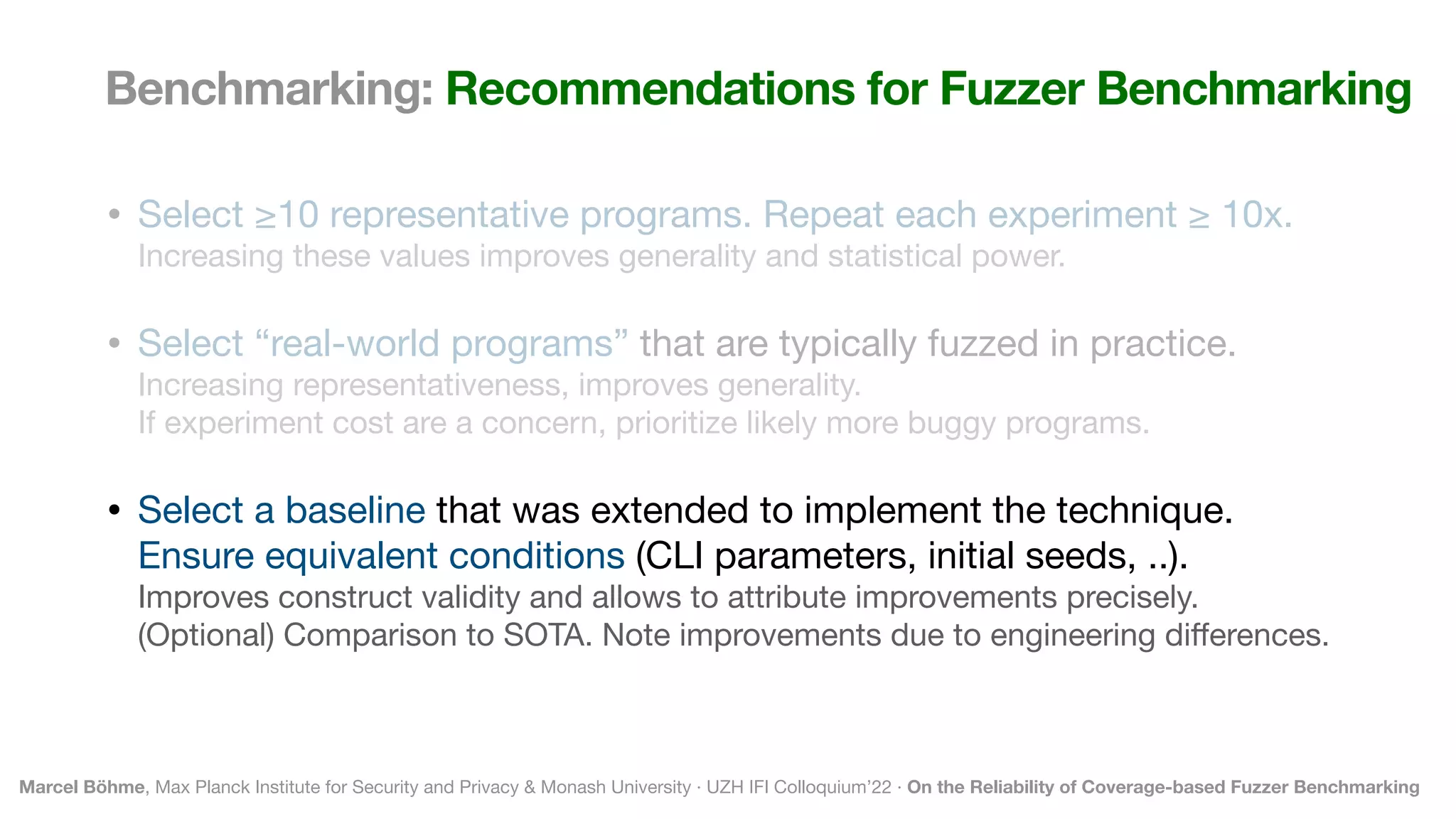 Benchmarking: Recommendations for Fuzzer Benchmarking

• Select ≥10 representative programs. Repeat each experiment ≥ 10x.
Increasing these values improves generality and statistical power.

• Select “real-world programs” that are typically fuzzed in practice.
Increasing representativeness, improves generality.
If experiment cost are a concern, prioritize likely more buggy programs.

• Select a baseline that was extended to implement the technique.
Ensure equivalent conditions (CLI parameters, initial seeds, ..).
Improves construct validity and allows to attribute improvements precisely.
(Optional) Comparison to SOTA. Note improvements due to engineering differences.

Marcel Böhme, Max Planck Institute for Security and Privacy & Monash University · UZH IFI Colloquium’22 · On the Reliability of Coverage-based Fuzzer Benchmarking